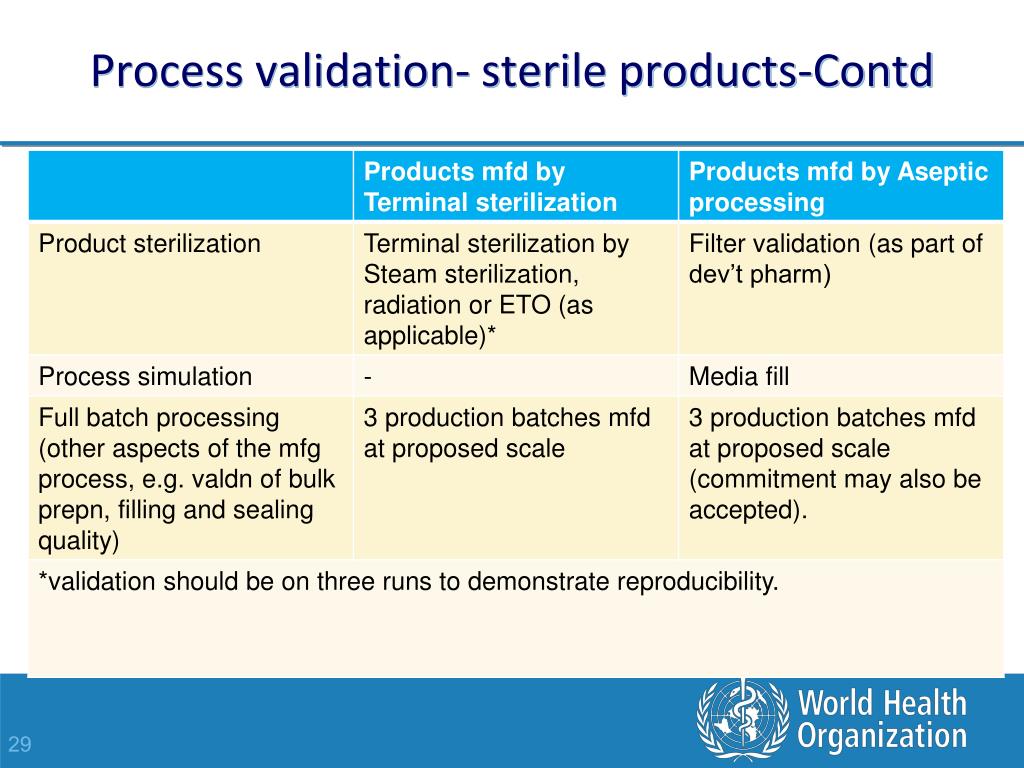 Process validation- sterile products-Contd

| | Products mfd by Terminal sterilization | Products mfd by Aseptic processing |
|---|---|---|
| Product sterilization | Terminal sterilization by Steam sterilization, radiation or ETO (as applicable)* | Filter validation (as part of dev't pharm) |
| Process simulation | - | Media fill |
| Full batch processing (other aspects of the mfg process, e.g. valdn of bulk prepn, filling and sealing quality) | 3 production batches mfd at proposed scale | 3 production batches mfd at proposed scale (commitment may also be accepted). |
| *validation should be on three runs to demonstrate reproducibility. | | |

29

World Health Organization